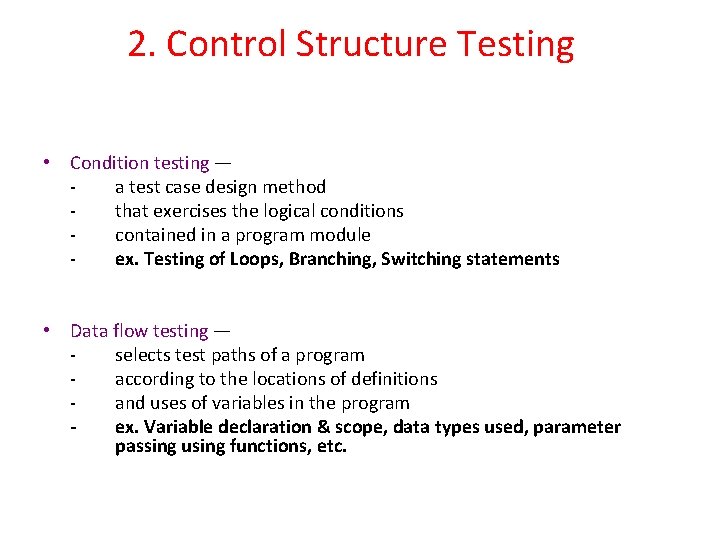 2. Control Structure Testing

• Condition testing —
- a test case design method
- that exercises the logical conditions
- contained in a program module
- ex. Testing of Loops, Branching, Switching statements

• Data flow testing —
- selects test paths of a program
- according to the locations of definitions
- and uses of variables in the program
- ex. Variable declaration & scope, data types used, parameter passing using functions, etc.